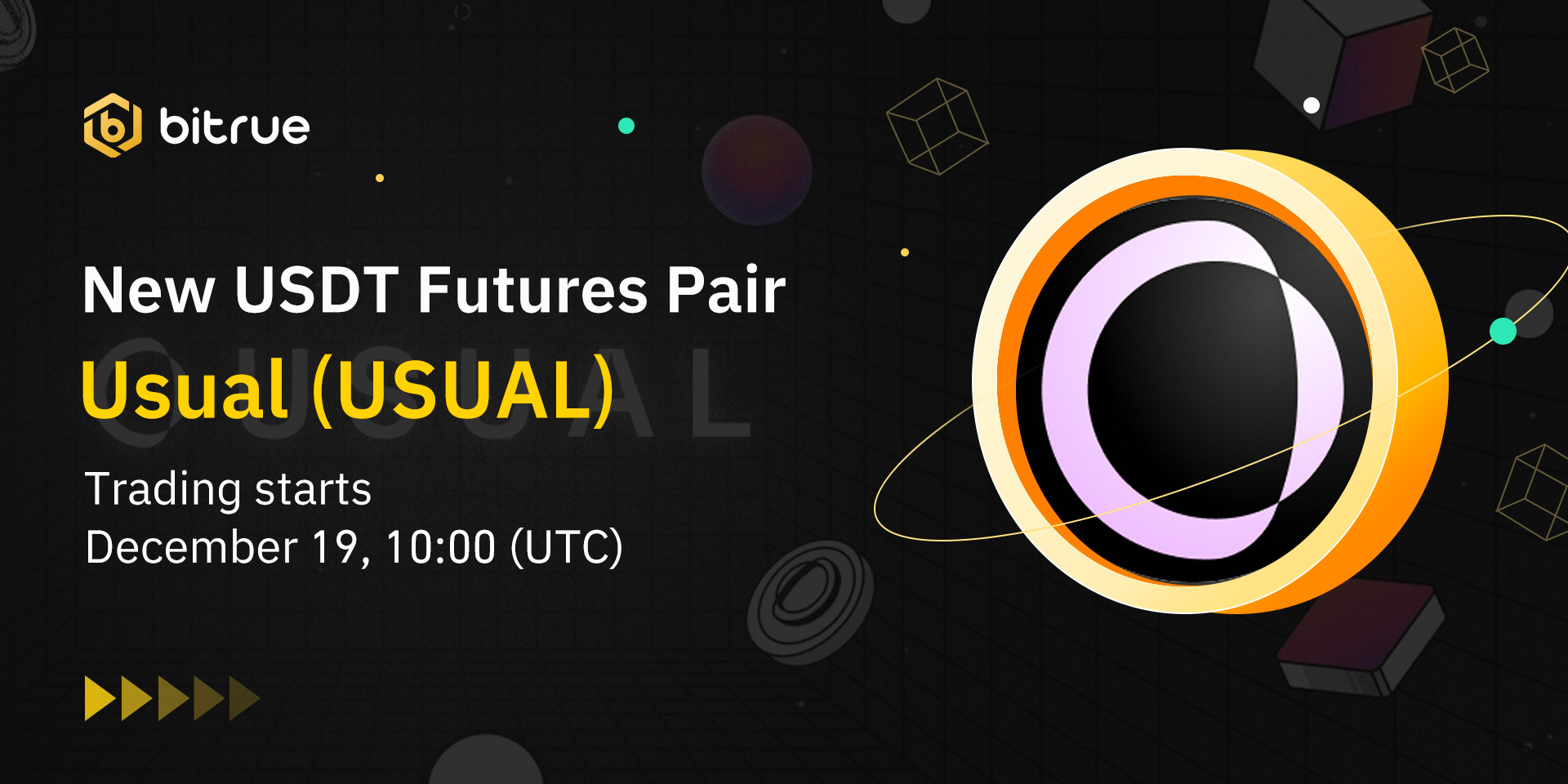 bitrue

New USDT Futures Pair

Usual (USUAL)

Trading starts
December 19, 10:00 (UTC)

USUAL